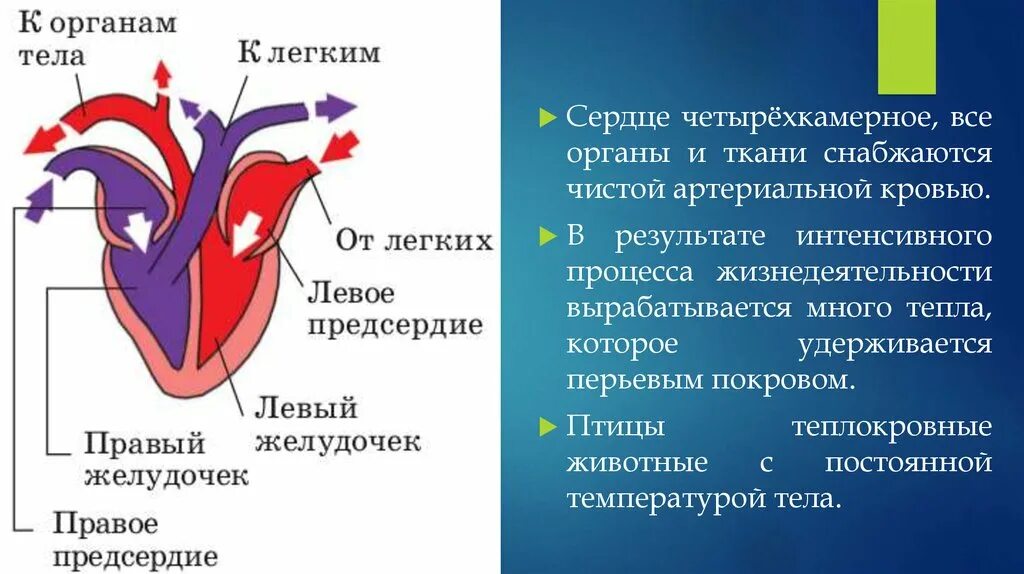 К органам тела

К легким

От легких

Левое предсердие

Левый желудочек

Правый желудочек

Правое предсердие

Сердце четырёхкамерное, все органы и ткани снабжаются чистой артериальной кровью.

В результате интенсивного процесса жизнедеятельности вырабатывается много тепла, которое удерживается перьевым покровом.

Птицы теплокровные животные с постоянной температурой тела.